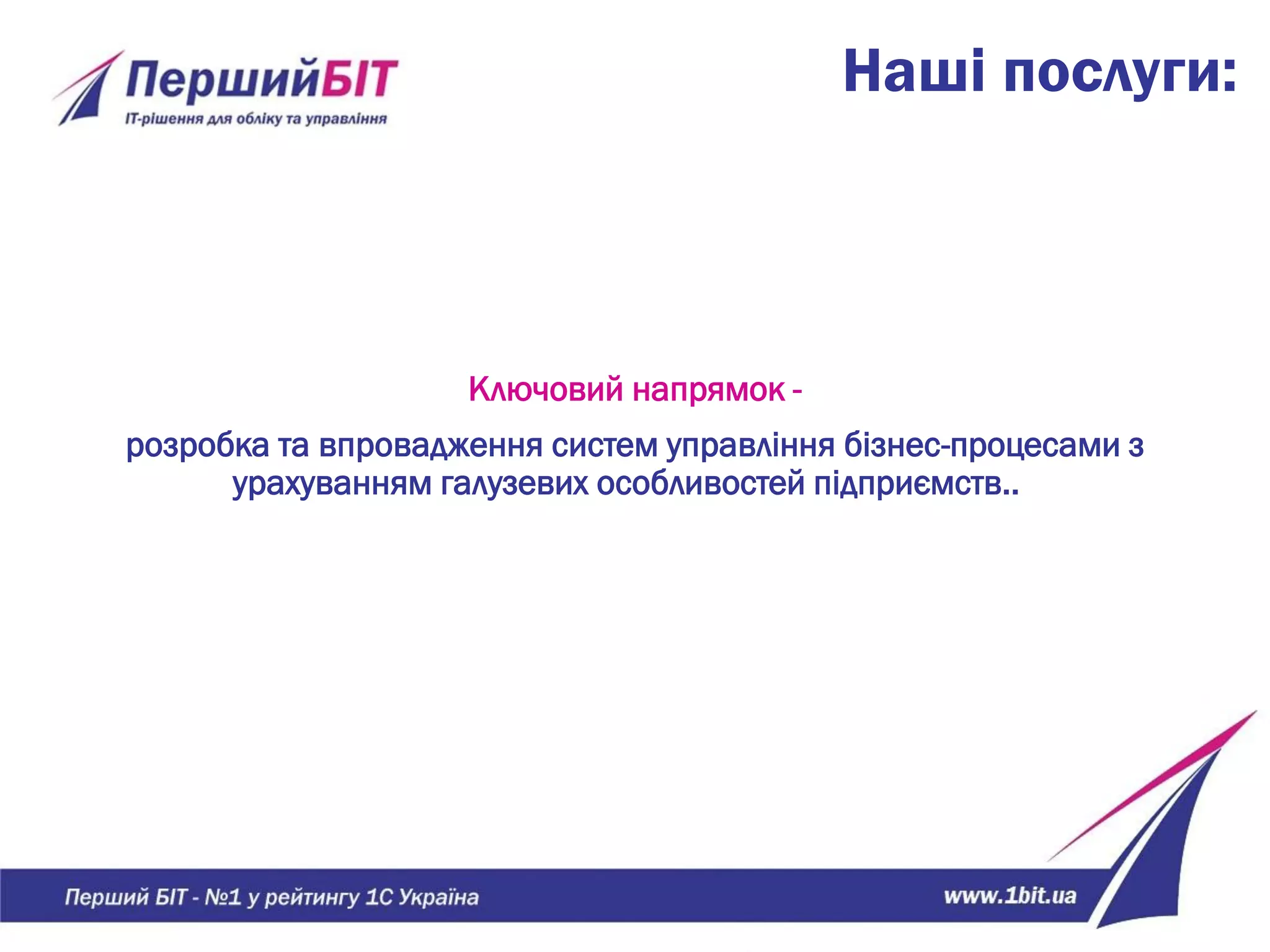 ПершийБІТ
ІТ-рішення для обліку та управління

Наші послуги:

Ключовий напрямок -

розробка та впровадження систем управління бізнес-процесами з урахуванням галузевих особливостей підприємств..

Перший БІТ - №1 у рейтингу 1С Україна

www.1bit.ua